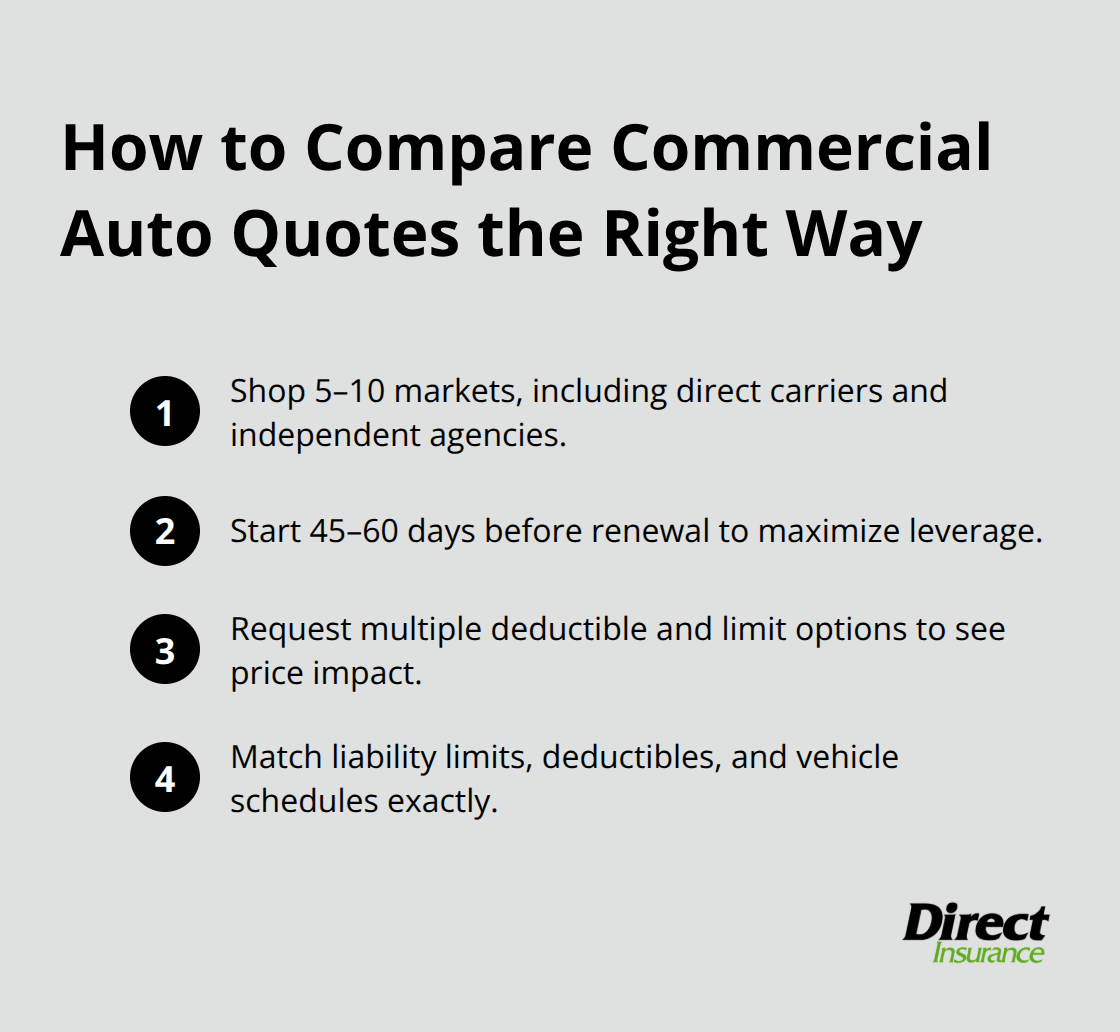 How to Compare Commercial Auto Quotes the Right Way

1 Shop 5–10 markets, including direct carriers and independent agencies.

2 Start 45–60 days before renewal to maximize leverage.

3 Request multiple deductible and limit options to see price impact.

4 Match liability limits, deductibles, and vehicle schedules exactly.

Direct Insurance